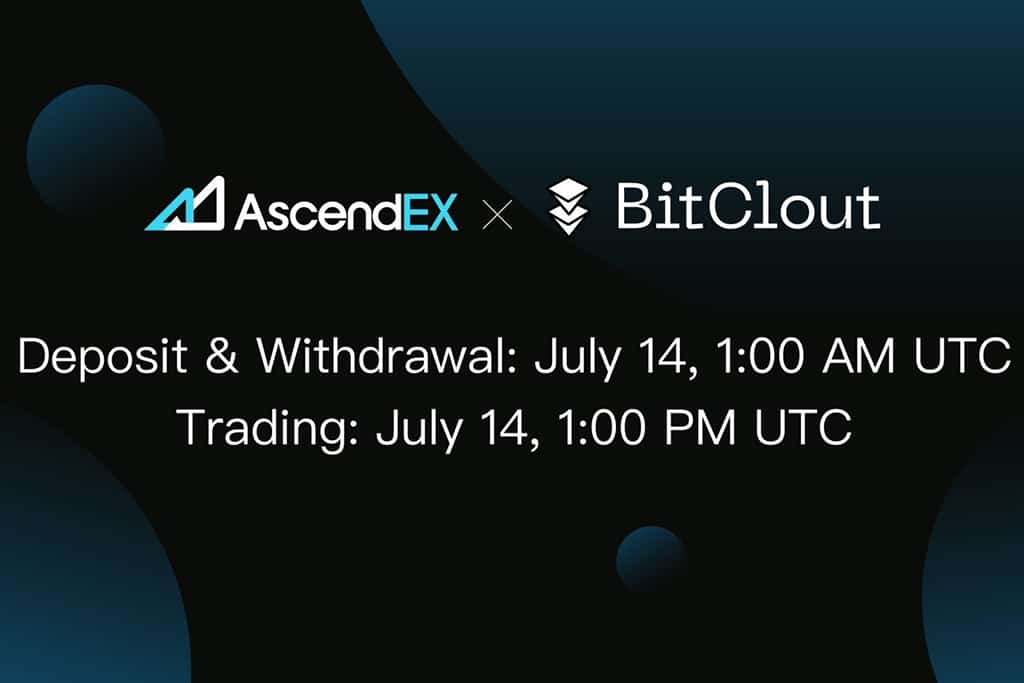 AscendEX × BitClout

Deposit & Withdrawal: July 14, 1:00 AM UTC
Trading: July 14, 1:00 PM UTC